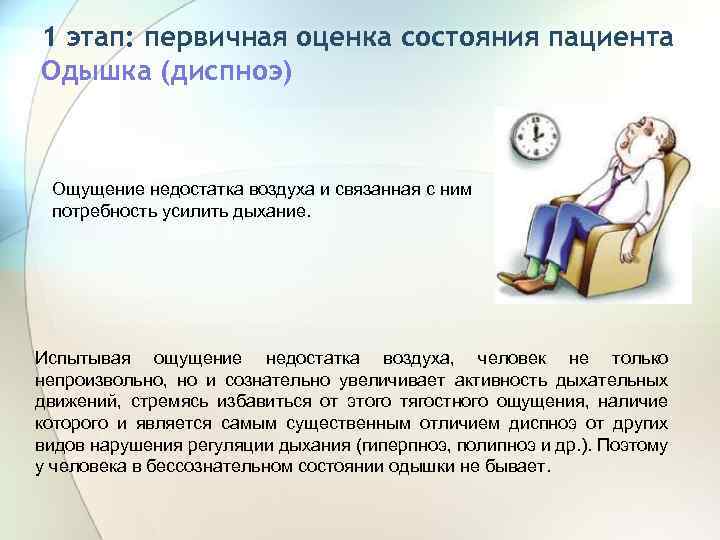 1 этап: первичная оценка состояния пациента
Одышка (диспноэ)

Ощущение недостатка воздуха и связанная с ним потребность усилить дыхание.

Испытывая ощущение недостатка воздуха, человек не только непроизвольно, но и сознательно увеличивает активность дыхательных движений, стремясь избавиться от этого тягостного ощущения, наличие которого и является самым существенным отличием диспноэ от других видов нарушения регуляции дыхания (гиперпноэ, полипноэ и др.). Поэтому у человека в бессознательном состоянии одышки не бывает.